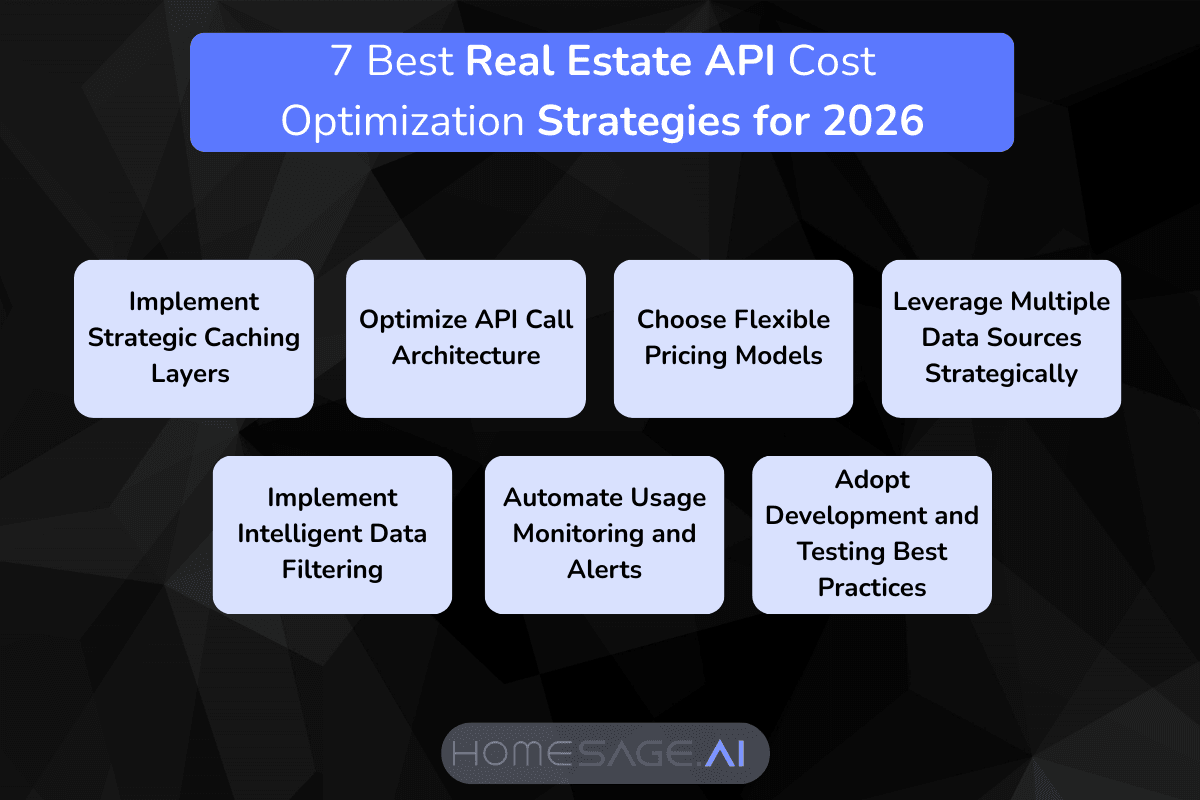 7 Best Real Estate API Cost Optimization Strategies for 2026

Implement Strategic Caching Layers

Optimize API Call Architecture

Choose Flexible Pricing Models

Leverage Multiple Data Sources Strategically

Implement Intelligent Data Filtering

Automate Usage Monitoring and Alerts

Adopt Development and Testing Best Practices

HOMESAGE.AI